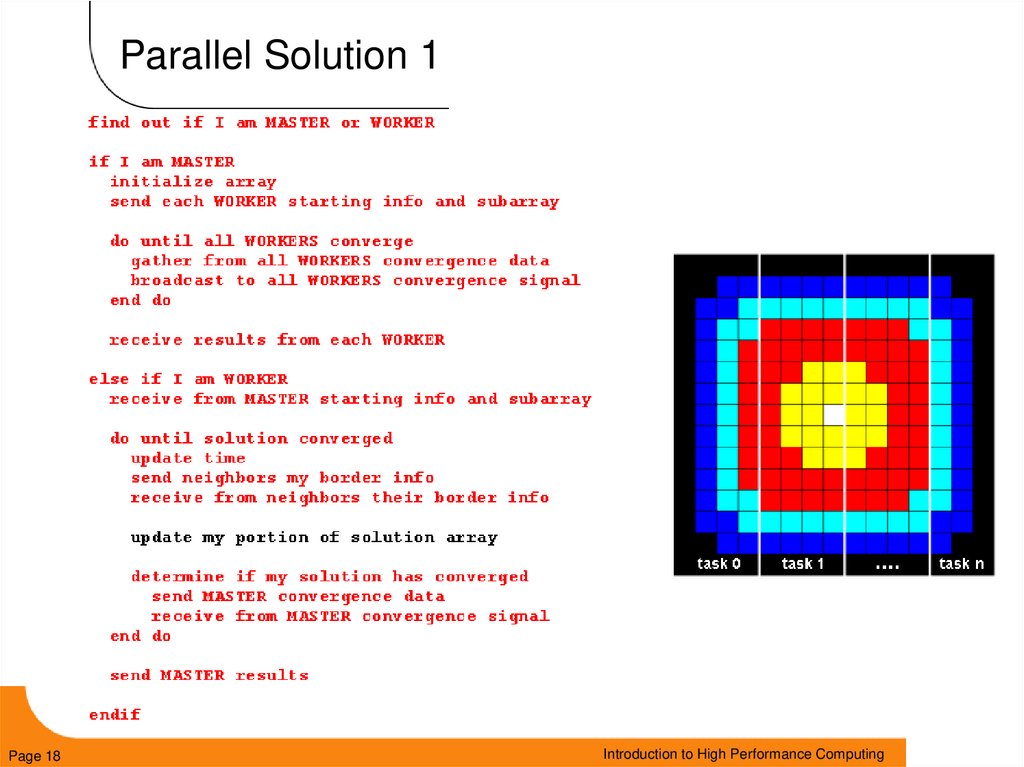 Parallel Solution 1

find out if I am MASTER or WORKER

if I am MASTER
initialize array
send each WORKER starting info and subarray

do until all WORKERS converge
gather from all WORKERS convergence data
broadcast to all WORKERS convergence signal
end do

receive results from each WORKER

else if I am WORKER
receive from MASTER starting info and subarray

do until solution converged
update time
send neighbors my border info
receive from neighbors their border info

update my portion of solution array

determine if my solution has converged
send MASTER convergence data
receive from MASTER convergence signal
end do

send MASTER results

endif

task 0 task 1 .... task n

Page 18

Introduction to High Performance Computing